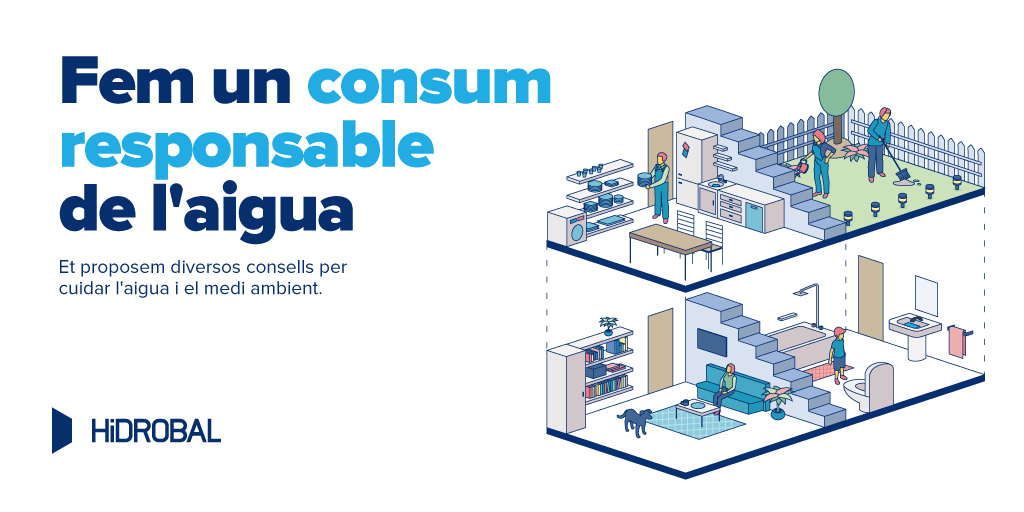 Fem un consum responsable de l'aigua

Et proposem diversos consells per cuidar l'aigua i el medi ambient.

HiDROBAL